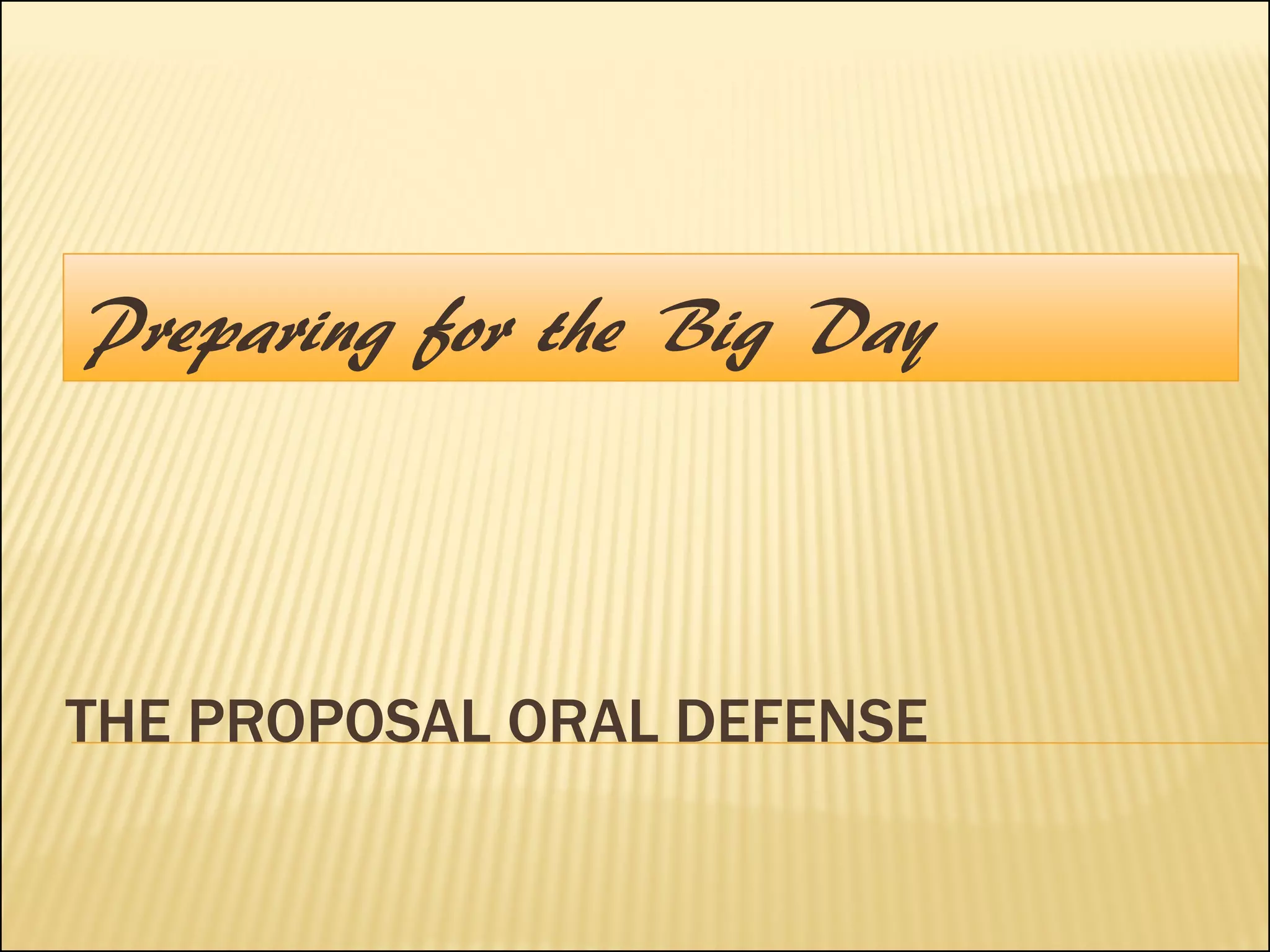 Preparing for the Big Day

THE PROPOSAL ORAL DEFENSE